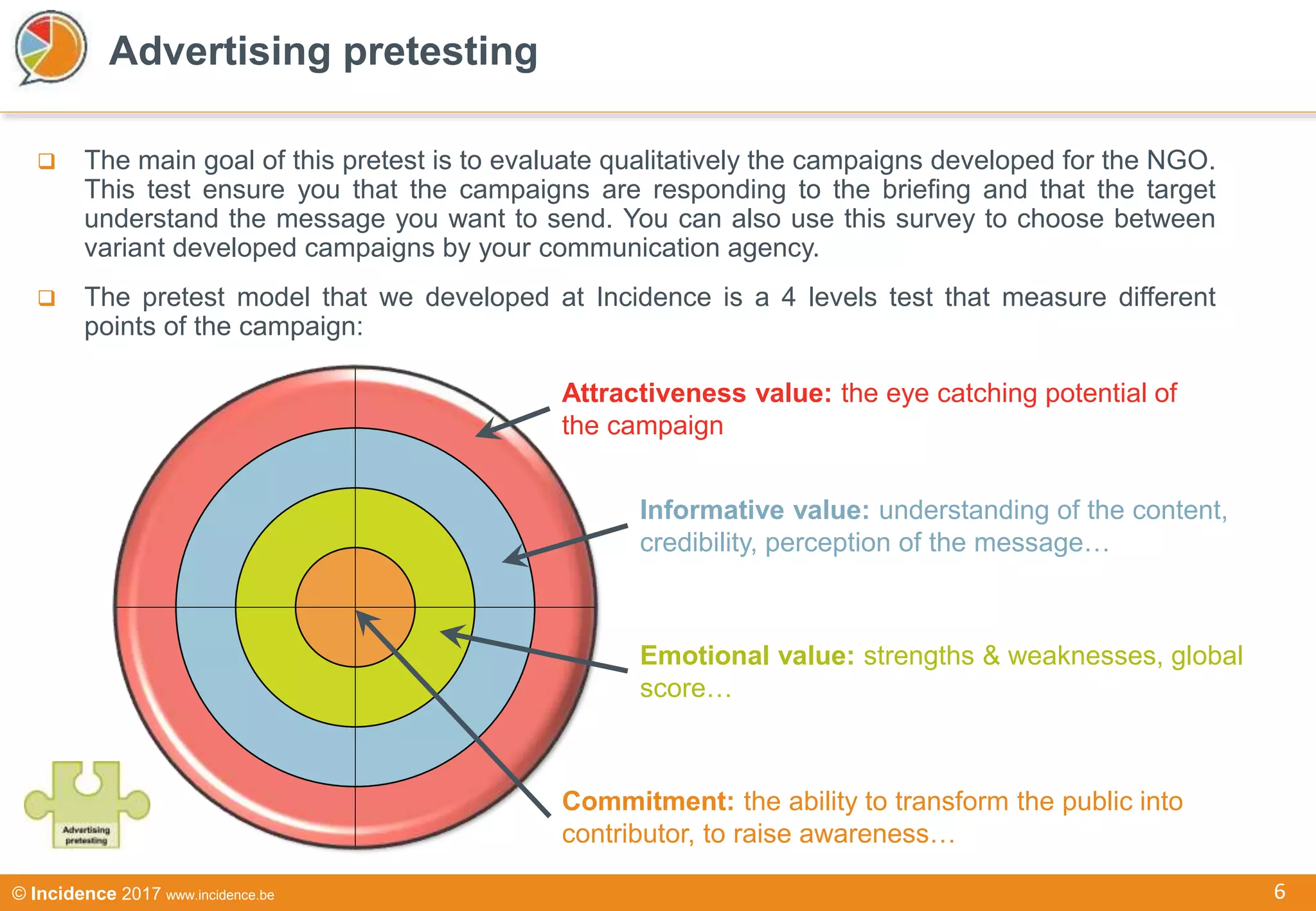 Advertising pretesting

❑ The main goal of this pretest is to evaluate qualitatively the campaigns developed for the NGO. This test ensure you that the campaigns are responding to the briefing and that the target understand the message you want to send. You can also use this survey to choose between variant developed campaigns by your communication agency.

❑ The pretest model that we developed at Incidence is a 4 levels test that measure different points of the campaign:

Attractiveness value: the eye catching potential of the campaign

Informative value: understanding of the content, credibility, perception of the message…

Emotional value: strengths & weaknesses, global score…

Commitment: the ability to transform the public into contributor, to raise awareness…

Advertising pretesting

© Incidence 2017 www.incidence.be

6